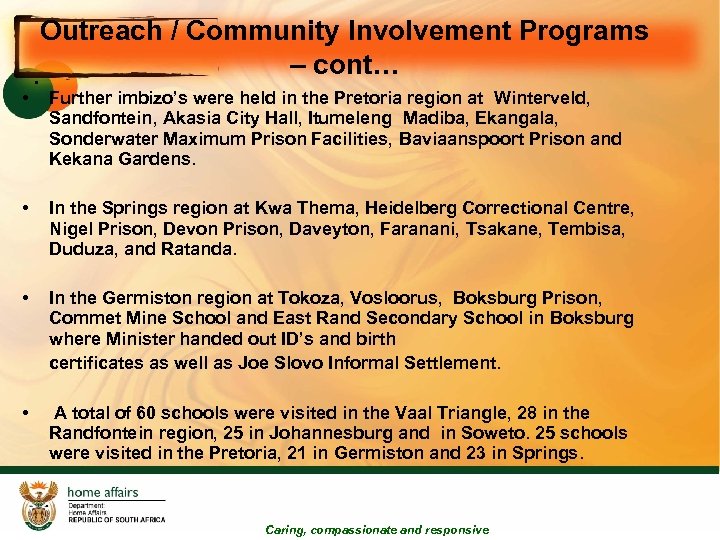 Outreach / Community Involvement Programs – cont…

• Further imbizo's were held in the Pretoria region at Winterveld, Sandfontein, Akasia City Hall, Itumeleng Madiba, Ekangala, Sonderwater Maximum Prison Facilities, Baviaanspoort Prison and Kekana Gardens.

• In the Springs region at Kwa Thema, Heidelberg Correctional Centre, Nigel Prison, Devon Prison, Daveyton, Faranani, Tsakane, Tembisa, Duduza, and Ratanda.

• In the Germiston region at Tokoza, Vosloorus, Boksburg Prison, Commet Mine School and East Rand Secondary School in Boksburg where Minister handed out ID's and birth certificates as well as Joe Slovo Informal Settlement.

• A total of 60 schools were visited in the Vaal Triangle, 28 in the Randfontein region, 25 in Johannesburg and in Soweto. 25 schools were visited in the Pretoria, 21 in Germiston and 23 in Springs.

home affairs
Department:
Home Affairs
REPUBLIC OF SOUTH AFRICA

Caring, compassionate and responsive